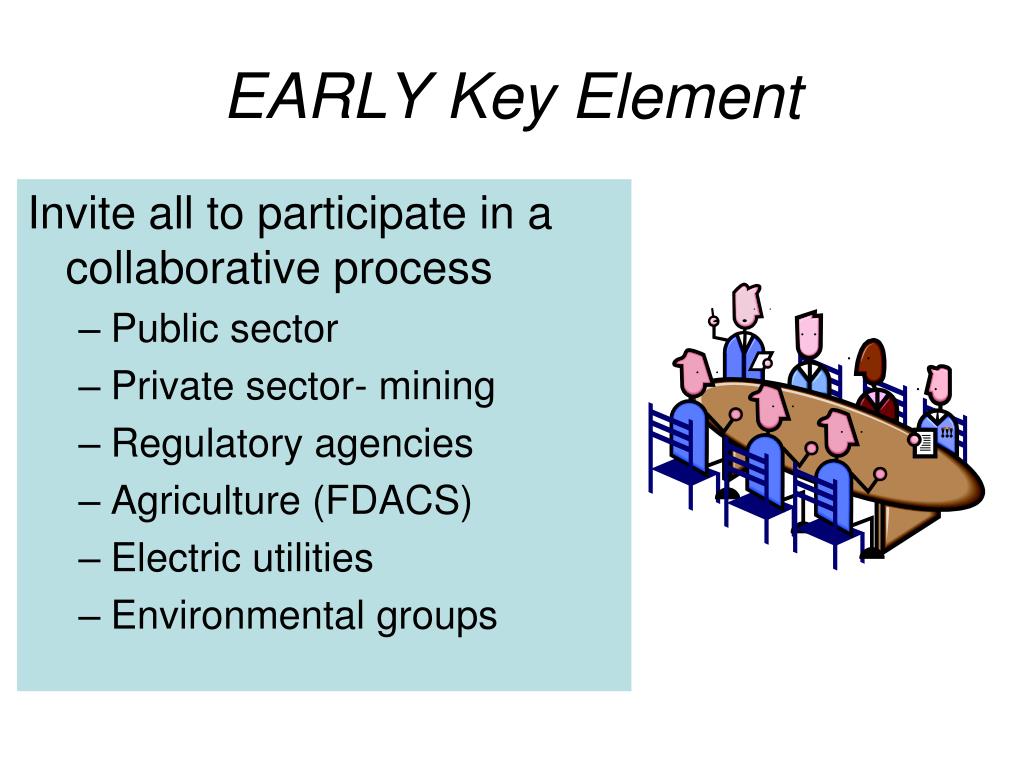 EARLY Key Element

Invite all to participate in a collaborative process
– Public sector
– Private sector- mining
– Regulatory agencies
– Agriculture (FDACS)
– Electric utilities
– Environmental groups